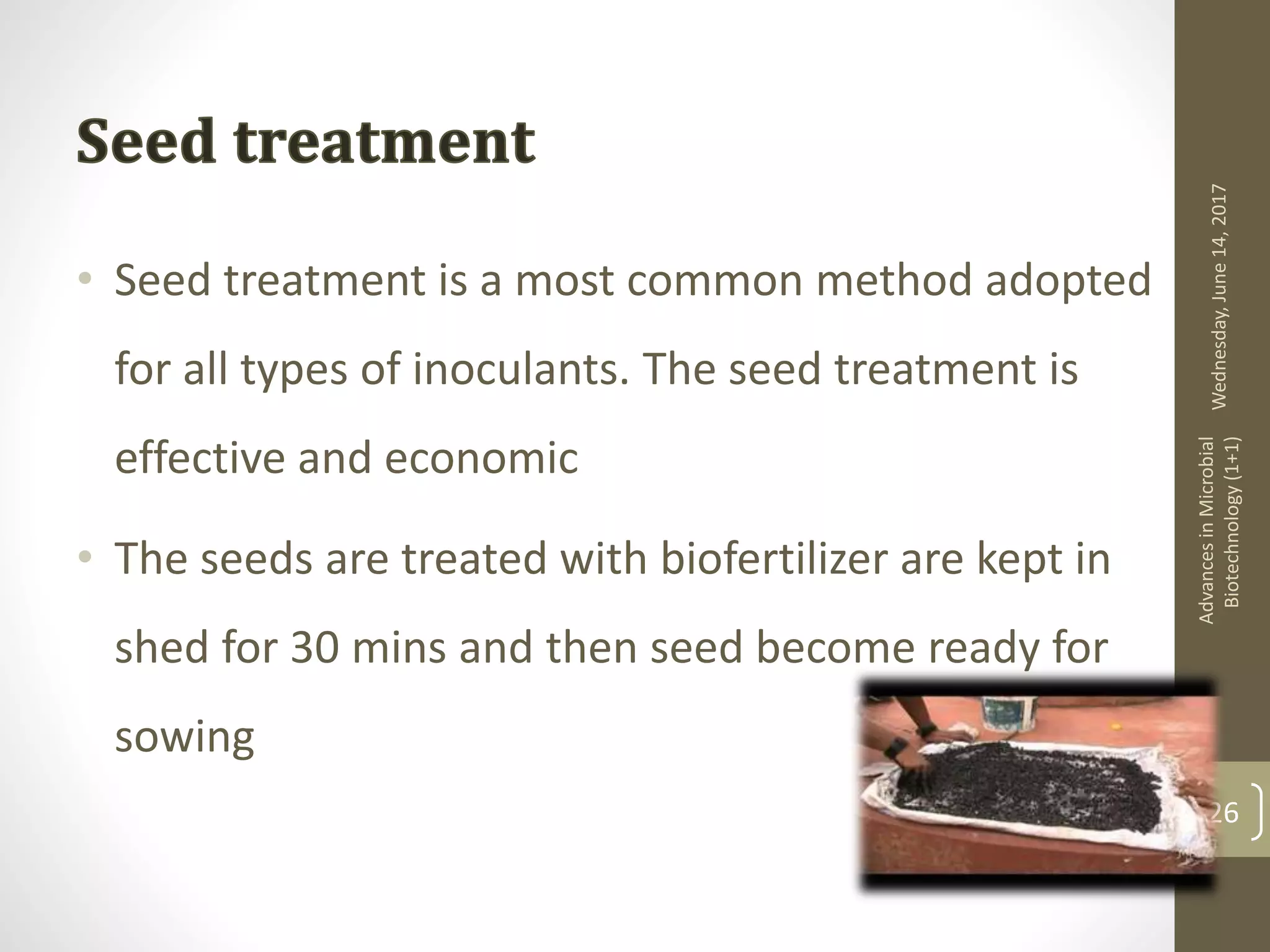 Seed treatment

• Seed treatment is a most common method adopted for all types of inoculants. The seed treatment is effective and economic

• The seeds are treated with biofertilizer are kept in shed for 30 mins and then seed become ready for sowing

Wednesday, June 14, 2017

Advances in Microbial Biotechnology (1+1)

26